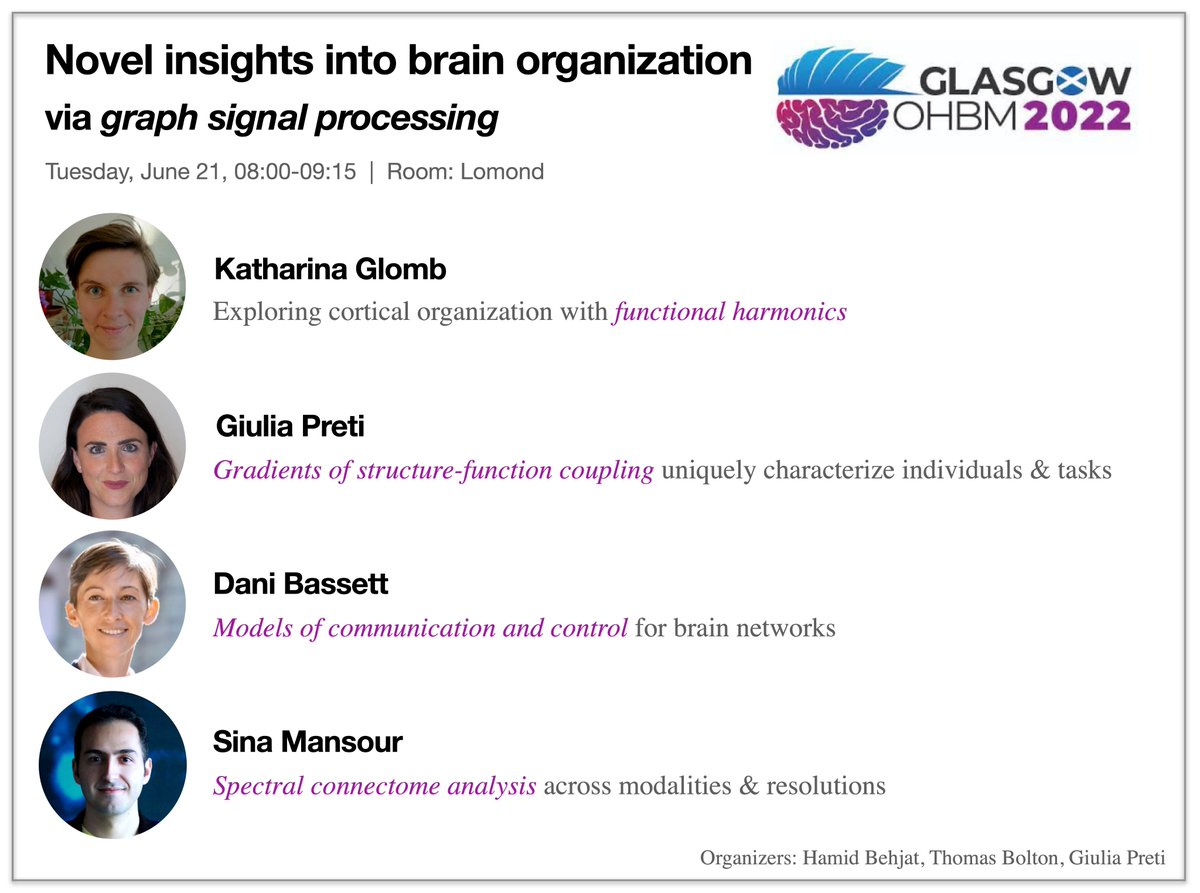 Novel insights into brain organization
via graph signal processing

GLASGOW OHBM 2022

Tuesday, June 21, 08:00-09:15 | Room: Lomond

Katharina Glomb
Exploring cortical organization with functional harmonics

Giulia Preti
Gradients of structure-function coupling uniquely characterize individuals & tasks

Dani Bassett
Models of communication and control for brain networks

Sina Mansour
Spectral connectome analysis across modalities & resolutions

Organizers: Hamid Behjat, Thomas Bolton, Giulia Preti